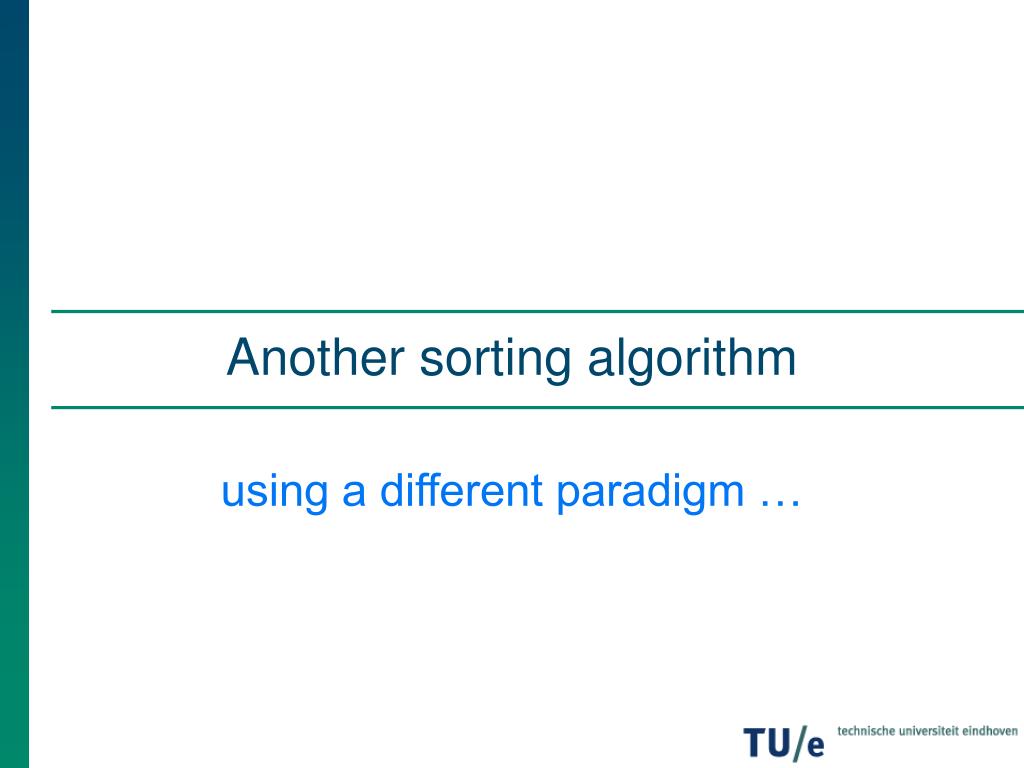 Another sorting algorithm

using a different paradigm …

TU/e technische universiteit eindhoven